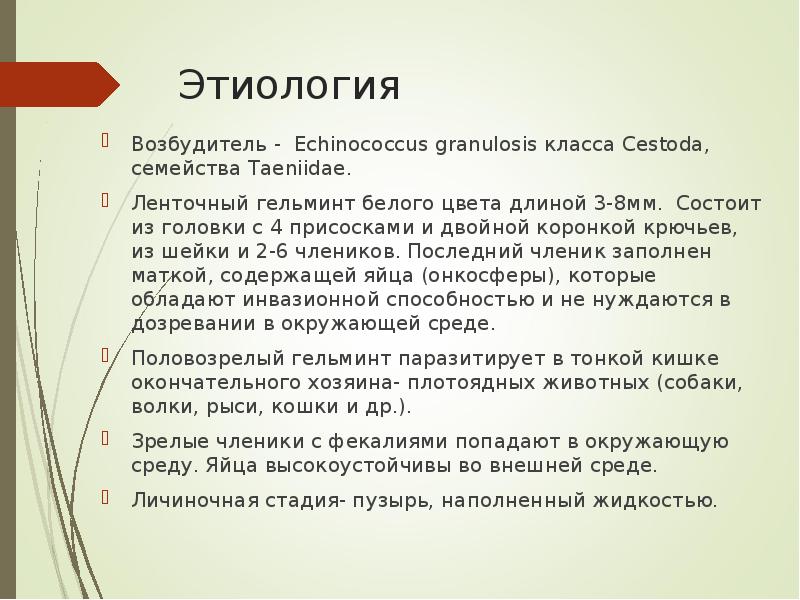 Этиология

Возбудитель - Echinococcus granulosis класса Cestoda, семейства Taeniidae.

Ленточный гельминт белого цвета длиной 3-8мм. Состоит из головки с 4 присосками и двойной коронкой крючьев, из шейки и 2-6 члеников. Последний членик заполнен маткой, содержащей яйца (онкосферы), которые обладают инвазионной способностью и не нуждаются в дозревании в окружающей среде.

Половозрелый гельминт паразитирует в тонкой кишке окончательного хозяина- плотоядных животных (собаки, волки, рыси, кошки и др.).

Зрелые членики с фекалиями попадают в окружающую среду. Яйца высокоустойчивы во внешней среде.

Личиночная стадия- пузырь, наполненный жидкостью.